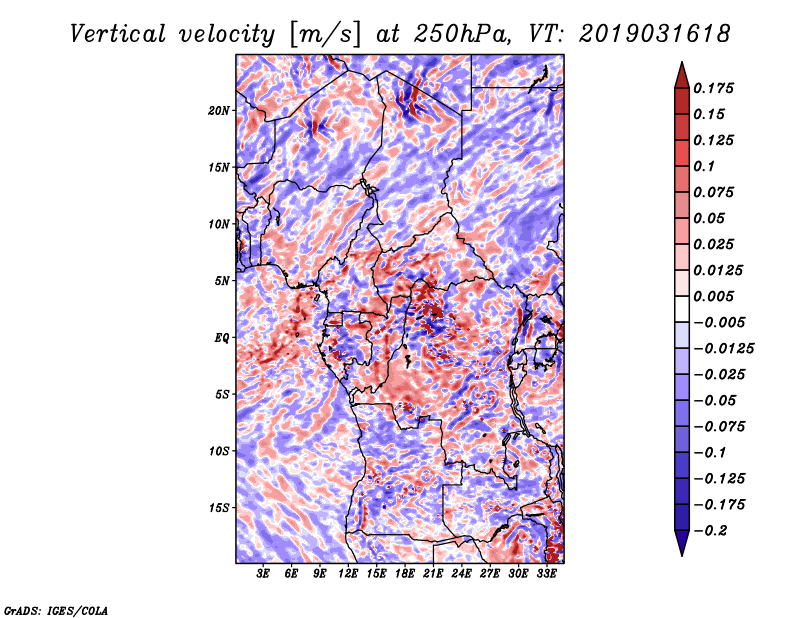 Vertical velocity [m/s] at 250hPa, VT: 2019031618

20N
15N
10N
5N
EQ
5S
10S
15S

3E 6E 9E 12E 15E 18E 21E 24E 27E 30E 33E

0.175
0.15
0.125
0.1
0.075
0.05
0.025
0.0125
0.005
−0.005
−0.0125
−0.025
−0.05
−0.075
−0.1
−0.125
−0.175
−0.2

GrADS: IGES/COLA